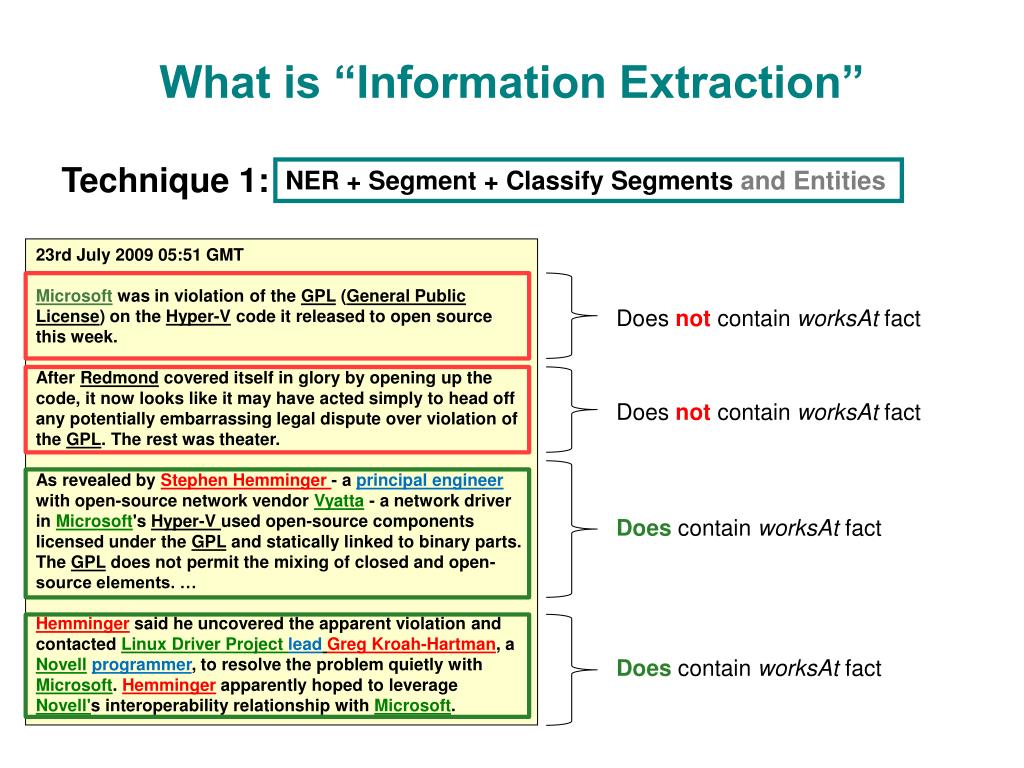 What is “Information Extraction”

Technique 1: NER + Segment + Classify Segments and Entities

23rd July 2009 05:51 GMT

Microsoft was in violation of the GPL (General Public License) on the Hyper-V code it released to open source this week.

After Redmond covered itself in glory by opening up the code, it now looks like it may have acted simply to head off any potentially embarrassing legal dispute over violation of the GPL. The rest was theater.

As revealed by Stephen Hemminger - a principal engineer with open-source network vendor Vyatta - a network driver in Microsoft's Hyper-V used open-source components licensed under the GPL and statically linked to binary parts. The GPL does not permit the mixing of closed and open-source elements. …

Hemminger said he uncovered the apparent violation and contacted Linux Driver Project lead Greg Kroah-Hartman, a Novell programmer, to resolve the problem quietly with Microsoft. Hemminger apparently hoped to leverage Novell's interoperability relationship with Microsoft.

Does not contain worksAt fact

Does not contain worksAt fact

Does contain worksAt fact

Does contain worksAt fact